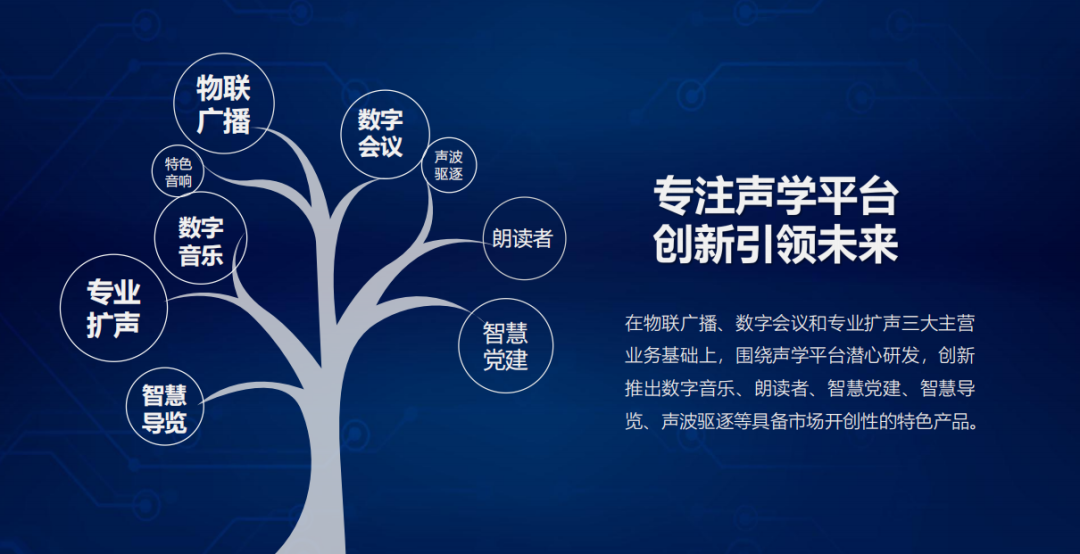 物联广播

数字会议

特色音响

声波驱逐

数字音乐

朗读者

专业扩声

智慧党建

智慧导览

专注声学平台
创新引领未来

在物联广播、数字会议和专业扩声三大主营业务基础上，围绕声学平台潜心研发，创新推出数字音乐、朗读者、智慧党建、智慧导览、声波驱逐等具备市场开创性的特色产品。